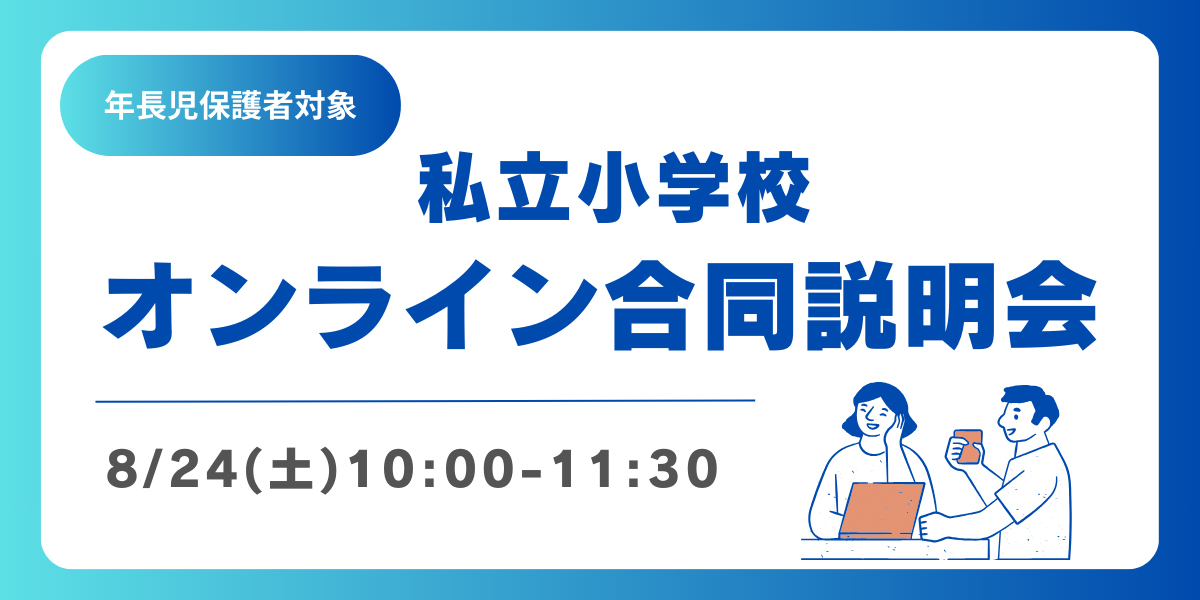 年長児保護者対象

私立小学校
オンライン合同説明会

8/24(土)10:00-11:30